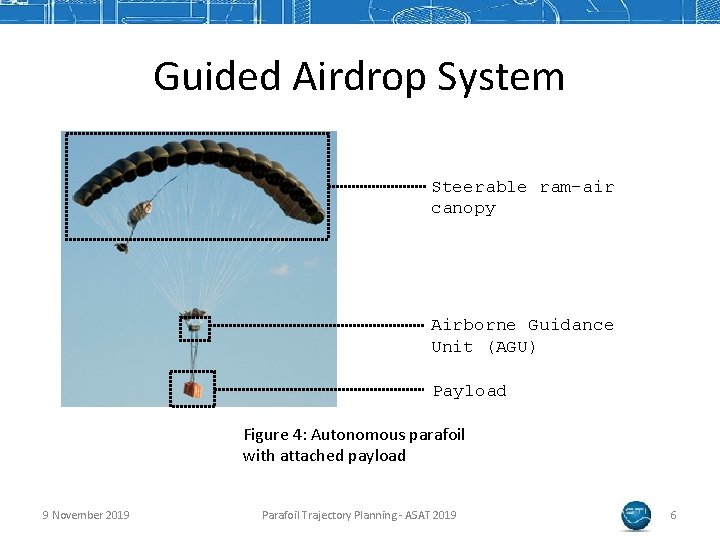 Guided Airdrop System

Steerable ram-air canopy

Airborne Guidance Unit (AGU)

Payload

Figure 4: Autonomous parafoil with attached payload

9 November 2019

Parafoil Trajectory Planning - ASAT 2019

6